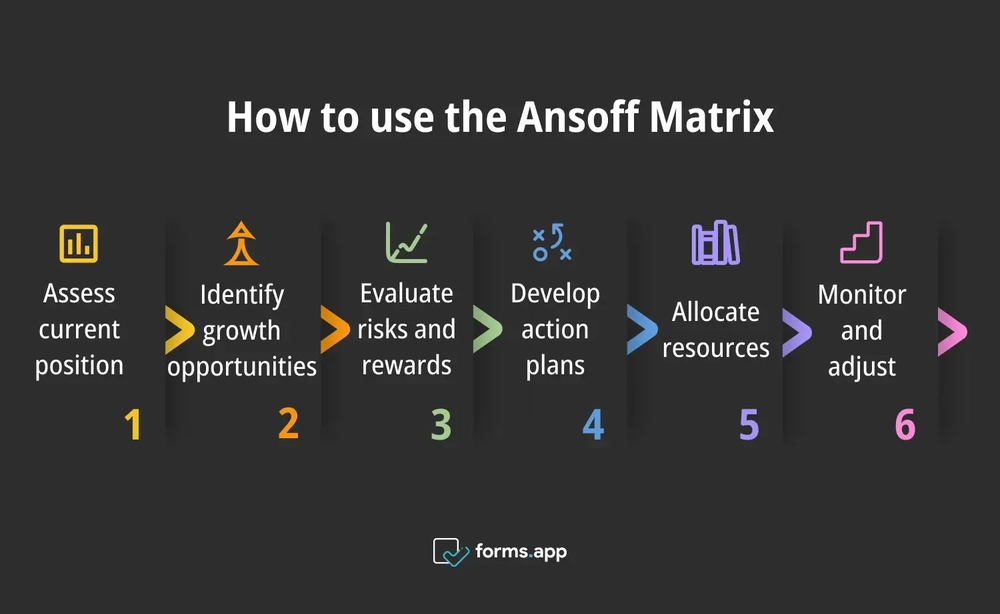 How to use the Ansoff Matrix

Assess current position
1

Identify growth opportunities
2

Evaluate risks and rewards
3

Develop action plans
4

Allocate resources
5

Monitor and adjust
6

forms.app